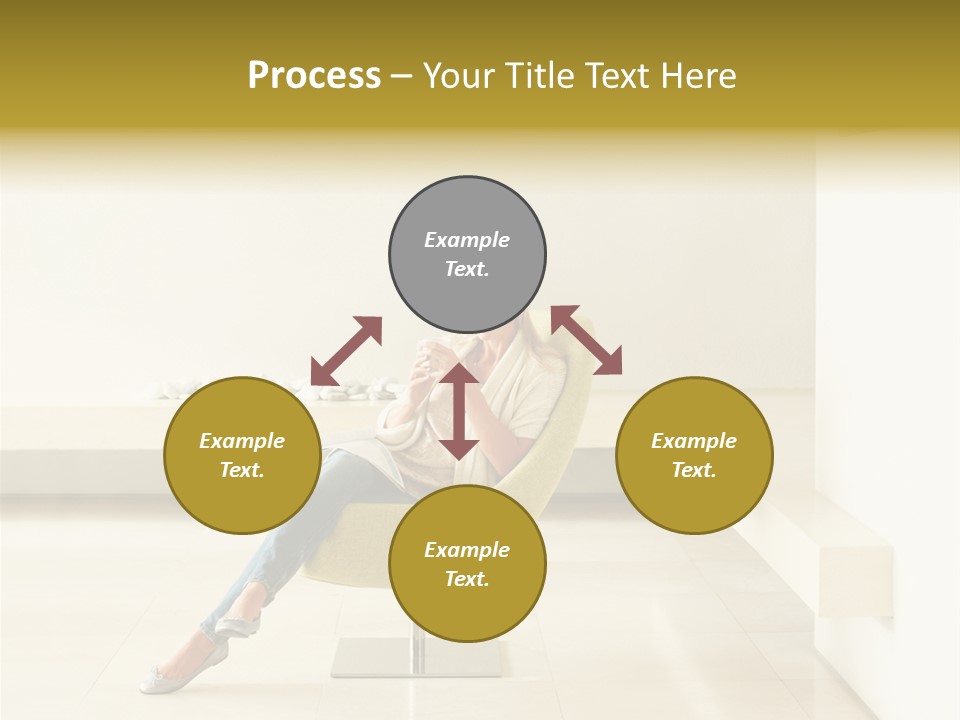 Process – Your Title Text Here

Example Text.

Example Text.

Example Text.

Example Text.